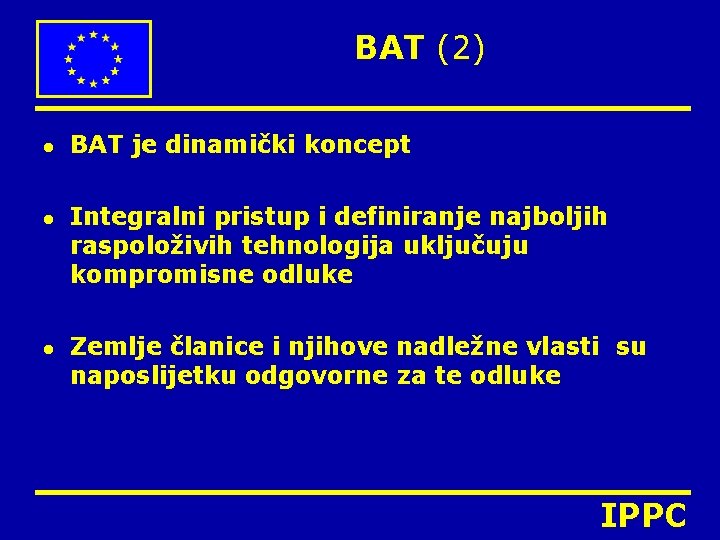 BAT (2)

• BAT je dinamički koncept

• Integralni pristup i definiranje najboljih raspoloživih tehnologija uključuju kompromisne odluke

• Zemlje članice i njihove nadležne vlasti su naposlijetku odgovorne za te odluke

IPPC